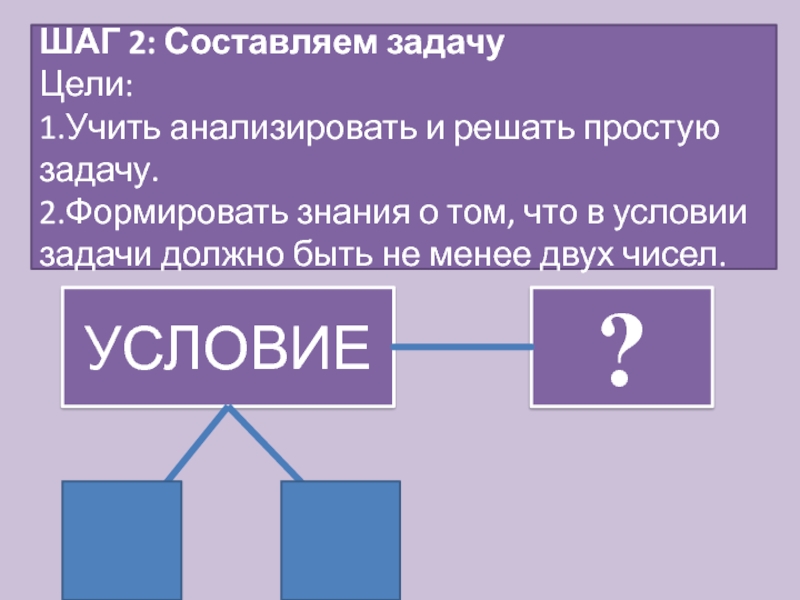 ШАГ 2: Составляем задачу
Цели:
1.Учить анализировать и решать простую задачу.
2.Формировать знания о том, что в условии задачи должно быть не менее двух чисел.

УСЛОВИЕ

?